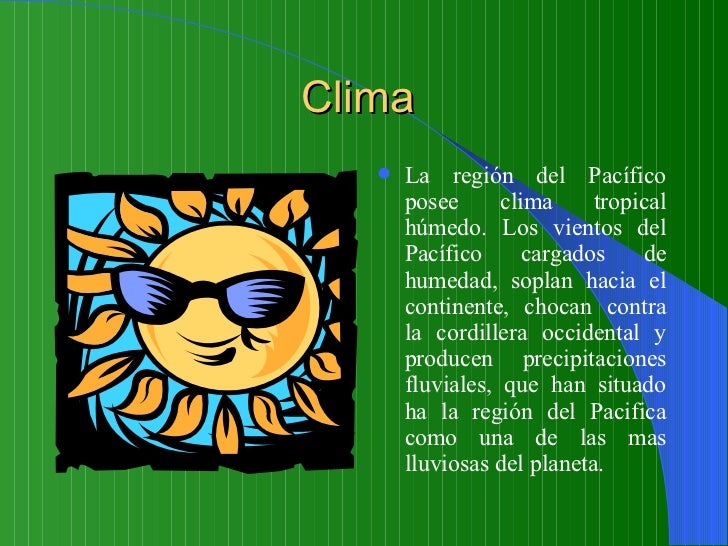 Clima

La región del Pacífico posee clima tropical húmedo. Los vientos del Pacífico cargados de humedad, soplan hacia el continente, chocan contra la cordillera occidental y producen precipitaciones fluviales, que han situado ha la región del Pacifica como una de las mas lluviosas del planeta.